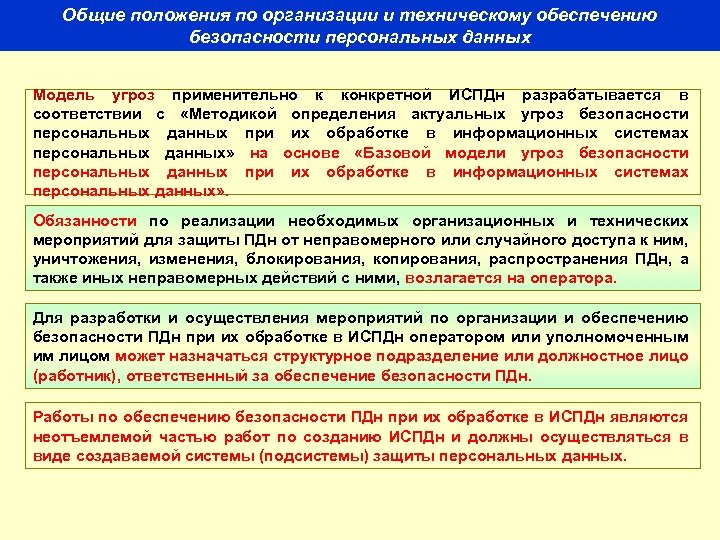 Общие положения по организации и техническому обеспечению безопасности персональных данных

Модель угроз применительно к конкретной ИСПДн разрабатывается в соответствии с «Методикой определения актуальных угроз безопасности персональных данных при их обработке в информационных системах персональных данных» на основе «Базовой модели угроз безопасности персональных данных при их обработке в информационных системах персональных данных».

Обязанности по реализации необходимых организационных и технических мероприятий для защиты ПДн от неправомерного или случайного доступа к ним, уничтожения, изменения, блокирования, копирования, распространения ПДн, а также иных неправомерных действий с ними, возлагается на оператора.

Для разработки и осуществления мероприятий по организации и обеспечению безопасности ПДн при их обработке в ИСПДн оператором или уполномоченным им лицом может назначаться структурное подразделение или должностное лицо (работник), ответственный за обеспечение безопасности ПДн.

Работы по обеспечению безопасности ПДн при их обработке в ИСПДн являются неотъемлемой частью работ по созданию ИСПДн и должны осуществляться в виде создаваемой системы (подсистемы) защиты персональных данных.